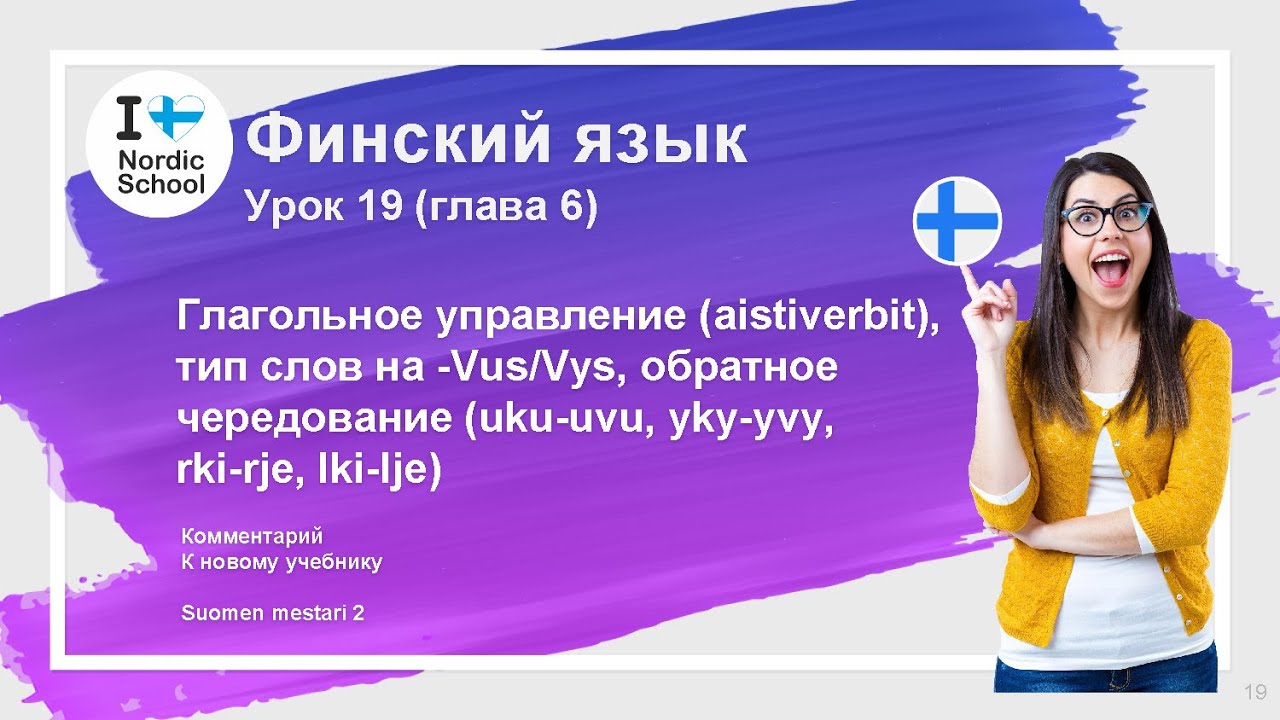 I Nordic School

Финский язык

Урок 19 (глава 6)

Глагольное управление (aistiverbit), тип слов на -Vus/Vys, обратное чередование (uku-uvu, yky-yvy, rki-rje, lki-lje)

Комментарий
К новому учебнику

Suomen mestari 2

19